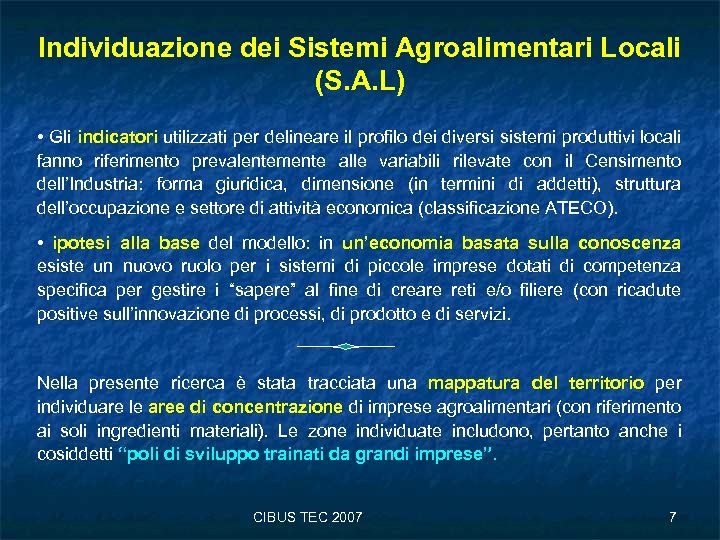 Individuazione dei Sistemi Agroalimentari Locali (S.A.L)

• Gli indicatori utilizzati per delineare il profilo dei diversi sistemi produttivi locali fanno riferimento prevalentemente alle variabili rilevate con il Censimento dell'Industria: forma giuridica, dimensione (in termini di addetti), struttura dell'occupazione e settore di attività economica (classificazione ATECO).

• ipotesi alla base del modello: in un'economia basata sulla conoscenza esiste un nuovo ruolo per i sistemi di piccole imprese dotati di competenza specifica per gestire i "sapere" al fine di creare reti e/o filiere (con ricadute positive sull'innovazione di processi, di prodotto e di servizi.

Nella presente ricerca è stata tracciata una mappatura del territorio per individuare le aree di concentrazione di imprese agroalimentari (con riferimento ai soli ingredienti materiali). Le zone individuate includono, pertanto anche i cosiddetti "poli di sviluppo trainati da grandi imprese".

CIBUS TEC 2007

7